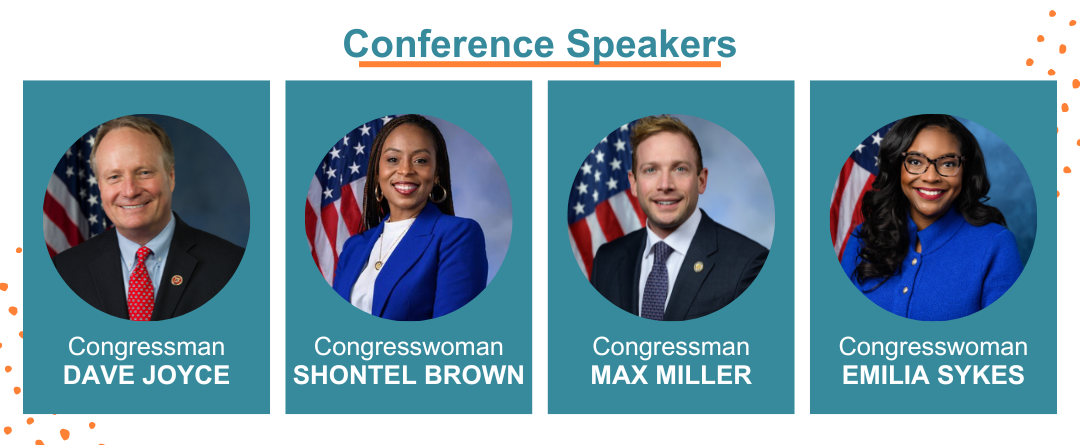 Conference Speakers

Congressman
DAVE JOYCE

Congresswoman
SHONTEL BROWN

Congressman
MAX MILLER

Congresswoman
EMILIA SYKES